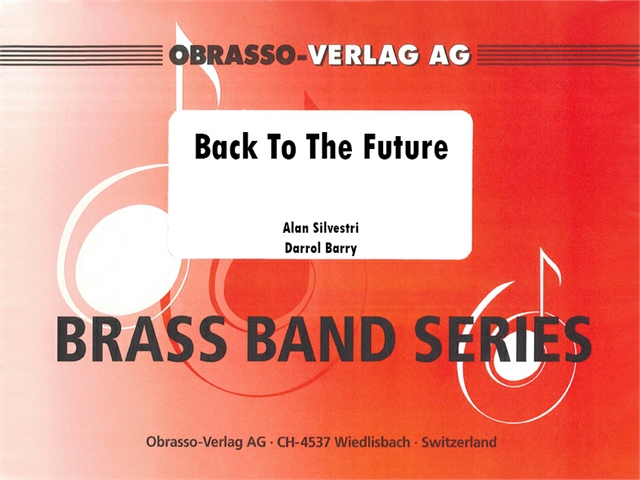 OBRASSO-VERLAG AG

Back To The Future

Alan Silvestri
Darrol Barry

BRASS BAND SERIES

Obrasso-Verlag AG · CH-4537 Wiedlisbach · Switzerland